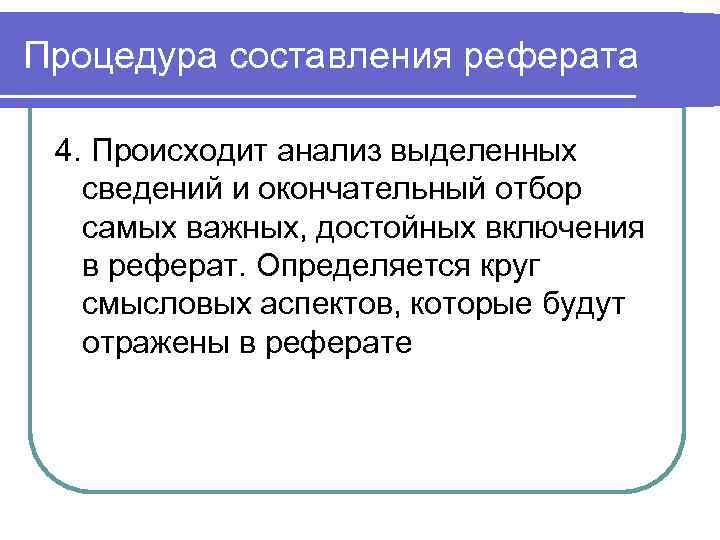 Процедура составления реферата

4. Происходит анализ выделенных сведений и окончательный отбор самых важных, достойных включения в реферат. Определяется круг смысловых аспектов, которые будут отражены в реферате